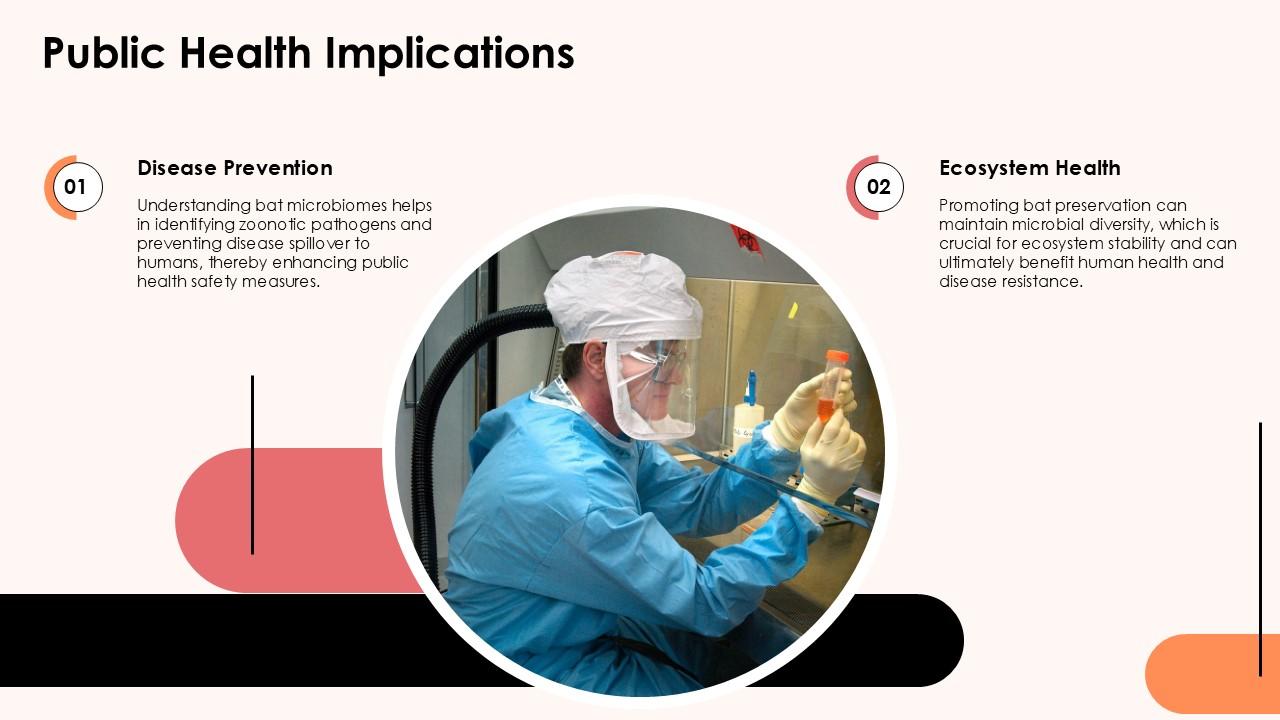 Public Health Implications

01

Disease Prevention

Understanding bat microbiomes helps in identifying zoonotic pathogens and preventing disease spillover to humans, thereby enhancing public health safety measures.

02

Ecosystem Health

Promoting bat preservation can maintain microbial diversity, which is crucial for ecosystem stability and can ultimately benefit human health and disease resistance.